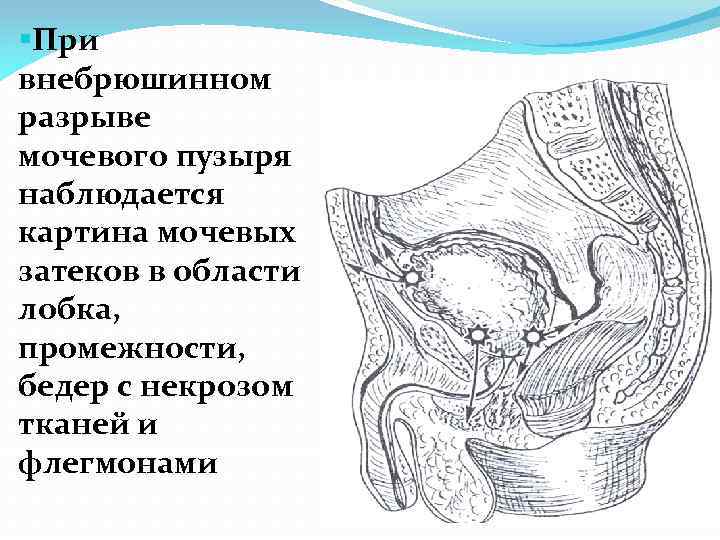 При внебрюшинном разрыве мочевого пузыря наблюдается картина мочевых затеков в области лобка, промежности, бедер с некрозом тканей и флегмонами